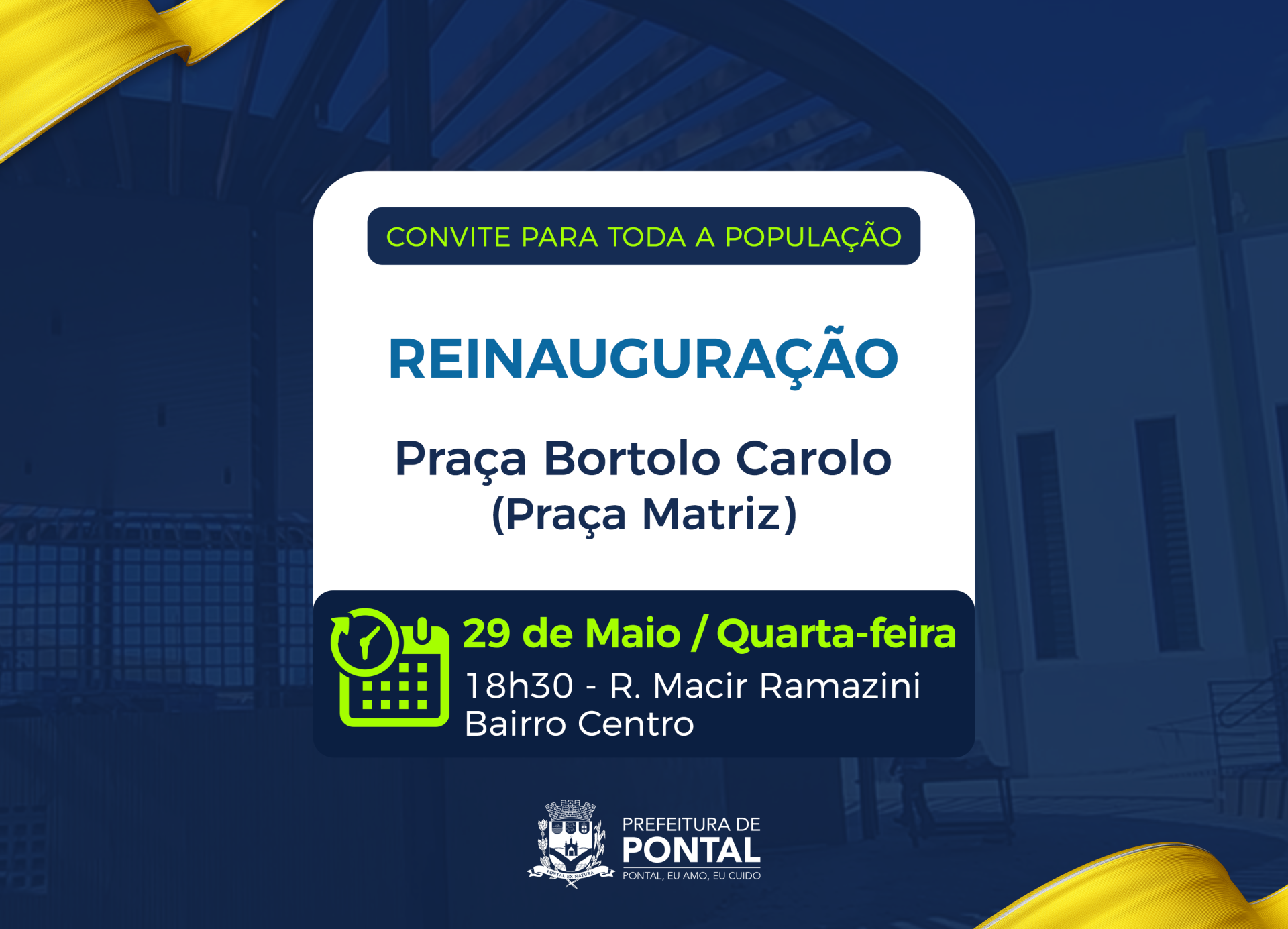 CONVITE PARA TODA A POPULAÇÃO

REINAUGURAÇÃO

Praça Bortolo Carolo
(Praça Matriz)

29 de Maio / Quarta-feira
18h30 - R. Macir Ramazini
Bairro Centro

PONTAL EX NATURA

PREFEITURA DE
PONTAL
PONTAL, EU AMO, EU CUIDO